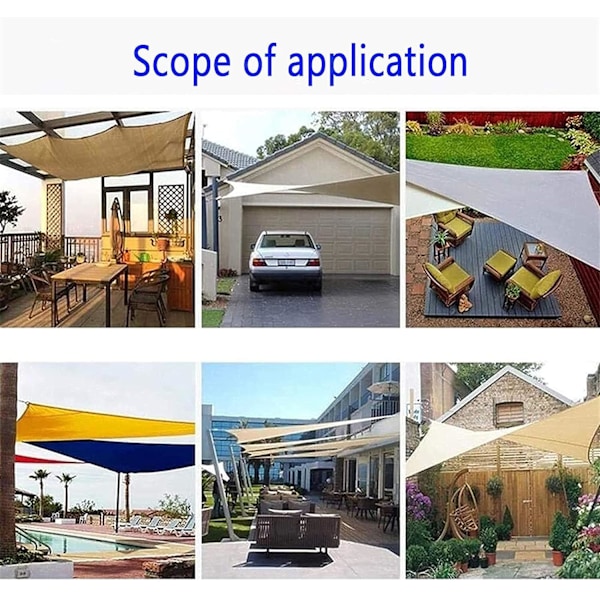 Scope of application